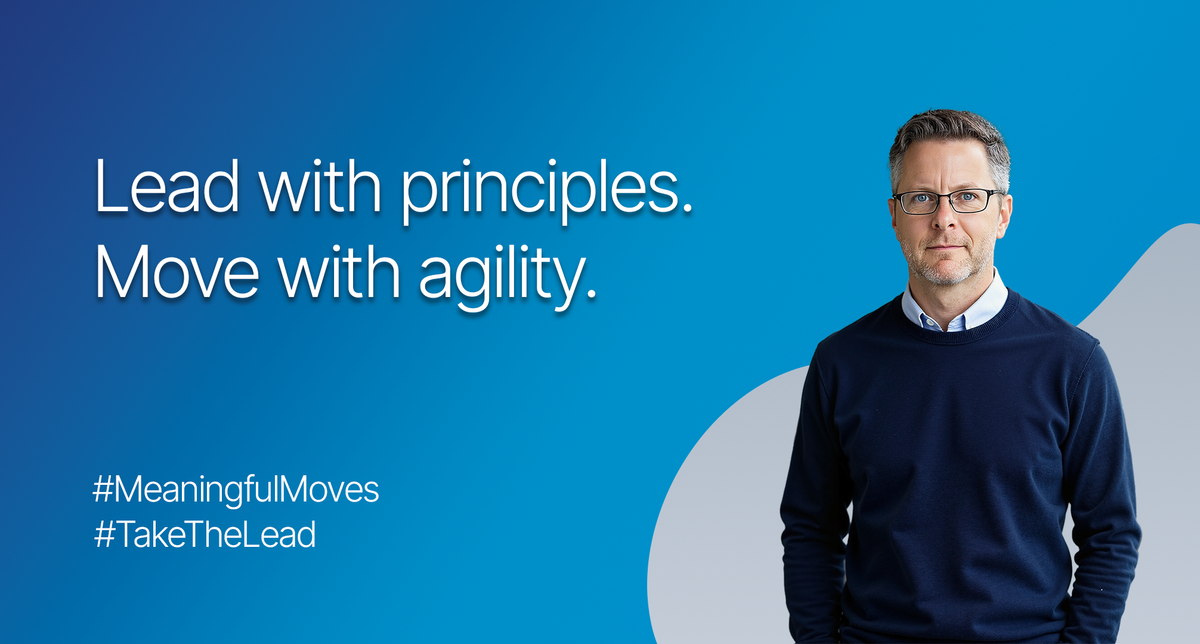 Lead with principles.
Move with agility.

#MeaningfulMoves
#TakeTheLead